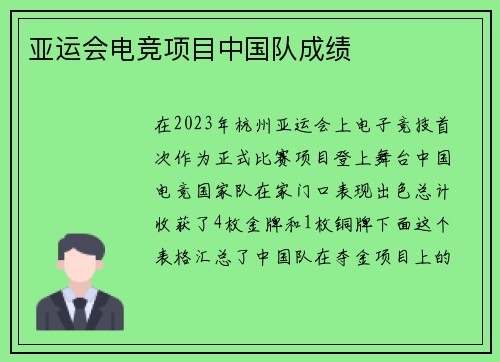 亚运会电竞项目中国队成绩

在2023年杭州亚运会上电子竞技首次作为正式比赛项目登上舞台中国电竞国家队在家门口表现出色总计收获了4枚金牌和1枚铜牌下面这个表格汇总了中国队在夺金项目上的